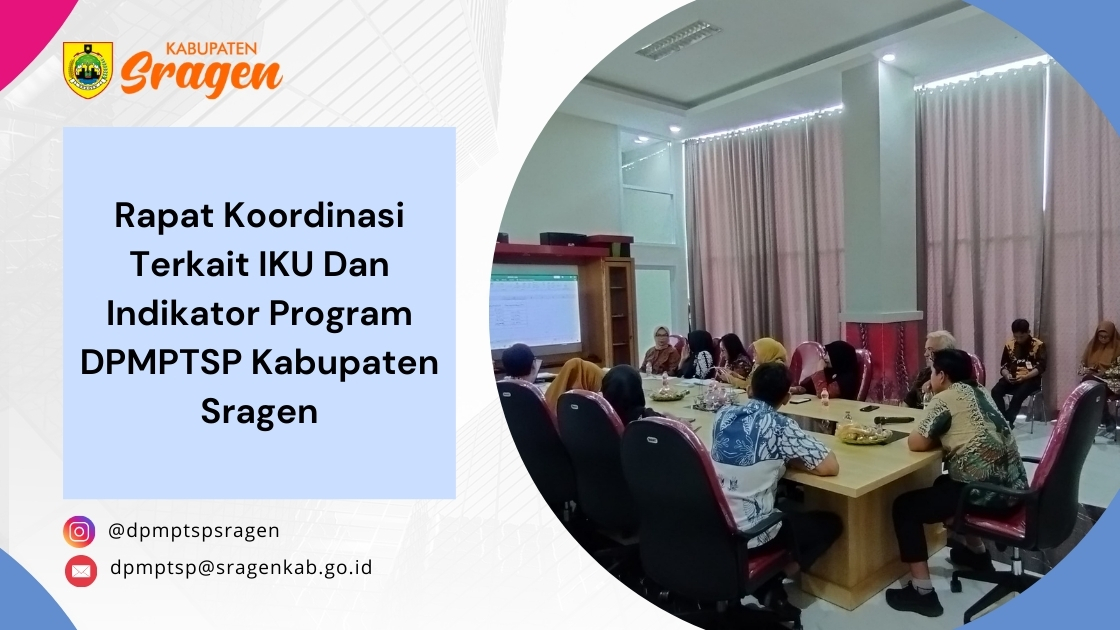 KABUPATEN
Sragen

Rapat Koordinasi Terkait IKU Dan Indikator Program DPMPTSP Kabupaten Sragen

@dpmptspsragen
dpmptsp@sragenkab.go.id